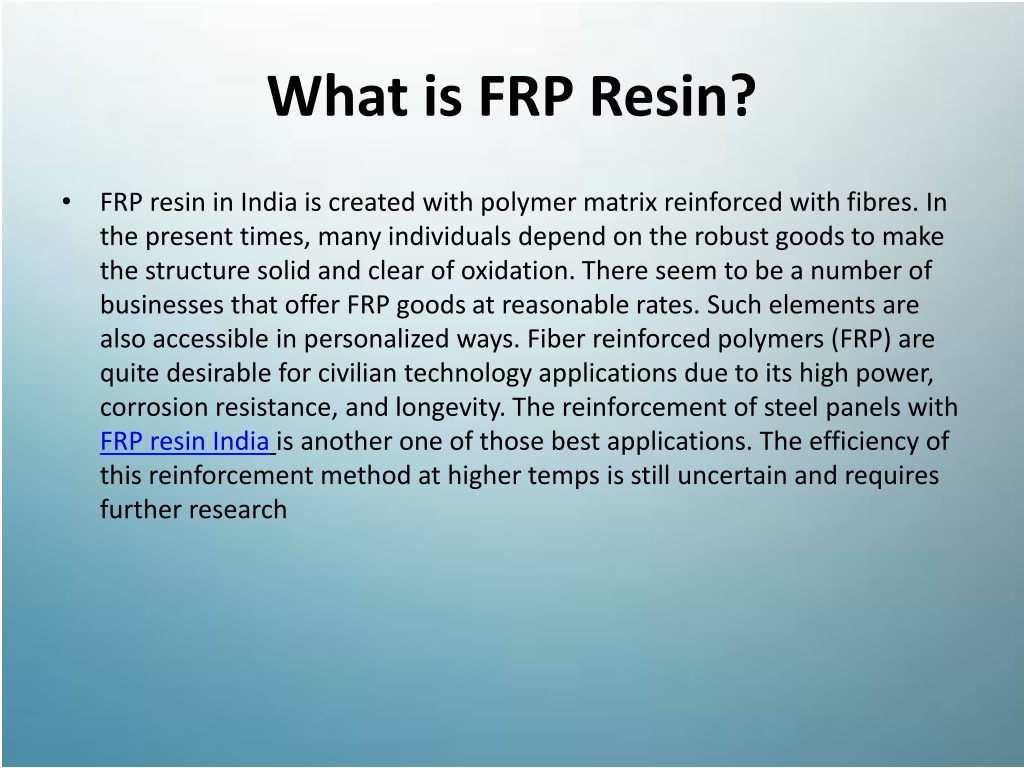 What is FRP Resin?

• FRP resin in India is created with polymer matrix reinforced with fibres. In the present times, many individuals depend on the robust goods to make the structure solid and clear of oxidation. There seem to be a number of businesses that offer FRP goods at reasonable rates. Such elements are also accessible in personalized ways. Fiber reinforced polymers (FRP) are quite desirable for civilian technology applications due to its high power, corrosion resistance, and longevity. The reinforcement of steel panels with FRP resin India is another one of those best applications. The efficiency of this reinforcement method at higher temps is still uncertain and requires further research